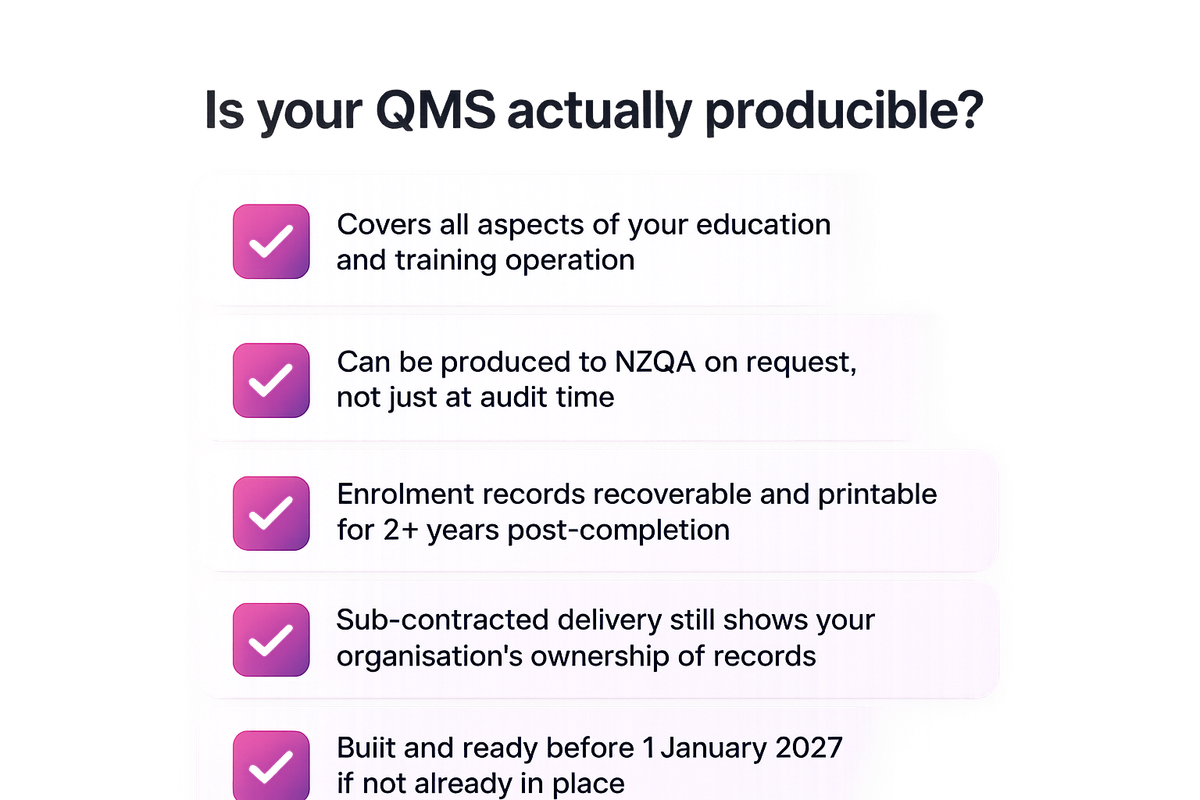 Is your QMS actually producible?

Covers all aspects of your education and training operation

Can be produced to NZQA on request, not just at audit time

Enrolment records recoverable and printable for 2+ years post-completion

Sub-contracted delivery still shows your organisation's ownership of records

Buiit and ready before 1 January 2027 if not already in place